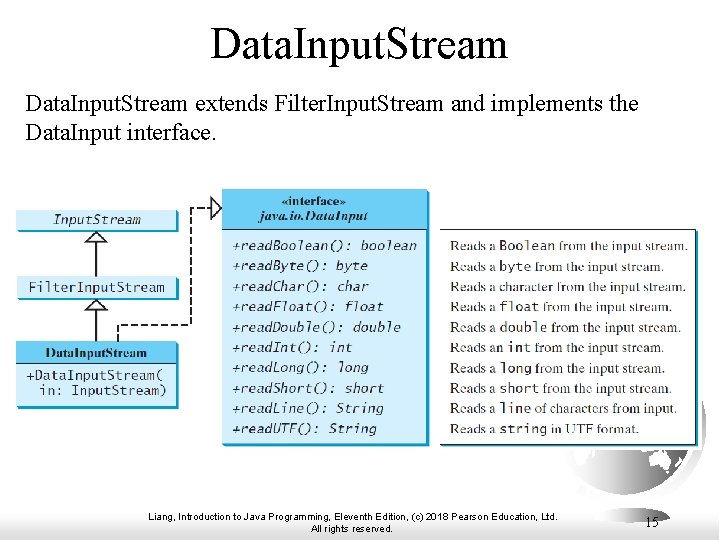 DataInputStream

DataInputStream extends FilterInputStream and implements the DataInput interface.

InputStream

FilterInputStream

DataInputStream

+DataInputStream( in: InputStream)

«interface»
java.io.DataInput

+readBoolean(): boolean
+readByte(): byte
+readChar(): char
+readFloat(): float
+readDouble(): double
+readInt(): int
+readLong(): long
+readShort(): short
+readLine(): String
+readUTF(): String

Reads a Boolean from the input stream.
Reads a byte from the input stream.
Reads a character from the input stream.
Reads a float from the input stream.
Reads a double from the input stream.
Reads an int from the input stream.
Reads a long from the input stream.
Reads a short from the input stream.
Reads a line of characters from input.
Reads a string in UTF format.

Liang, Introduction to Java Programming, Eleventh Edition, (c) 2018 Pearson Education, Ltd. All rights reserved.

15